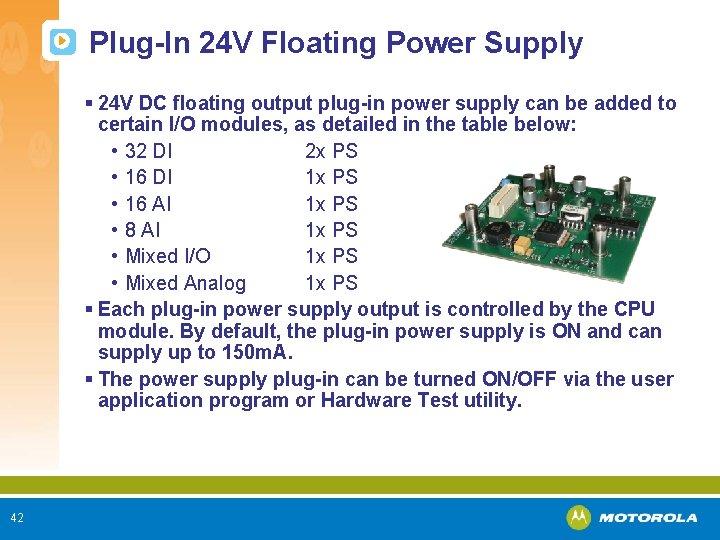 Plug-In 24V Floating Power Supply

▪ 24V DC floating output plug-in power supply can be added to certain I/O modules, as detailed in the table below:

• 32 DI 2x PS
• 16 DI 1x PS
• 16 AI 1x PS
• 8 AI 1x PS
• Mixed I/O 1x PS
• Mixed Analog 1x PS

▪ Each plug-in power supply output is controlled by the CPU module. By default, the plug-in power supply is ON and can supply up to 150mA.

▪ The power supply plug-in can be turned ON/OFF via the user application program or Hardware Test utility.

42

MOTOROLA